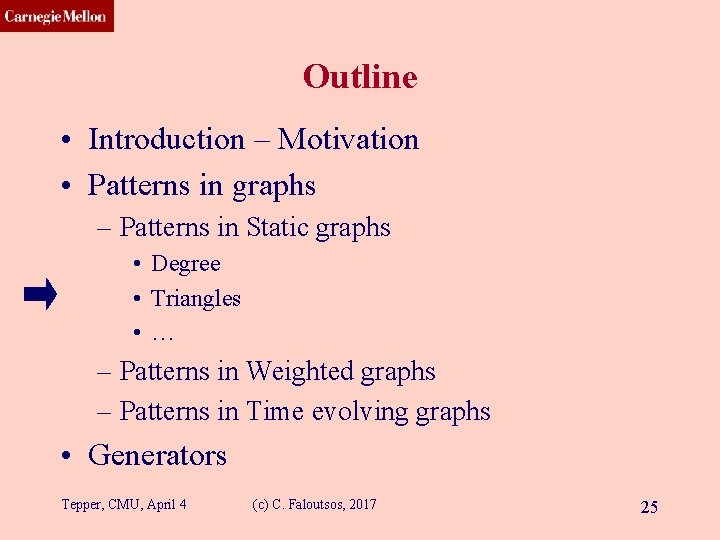 Carnegie Mellon

Outline

• Introduction – Motivation
• Patterns in graphs
– Patterns in Static graphs
• Degree
• Triangles
• …
– Patterns in Weighted graphs
– Patterns in Time evolving graphs
• Generators

Tepper, CMU, April 4 (c) C. Faloutsos, 2017 25